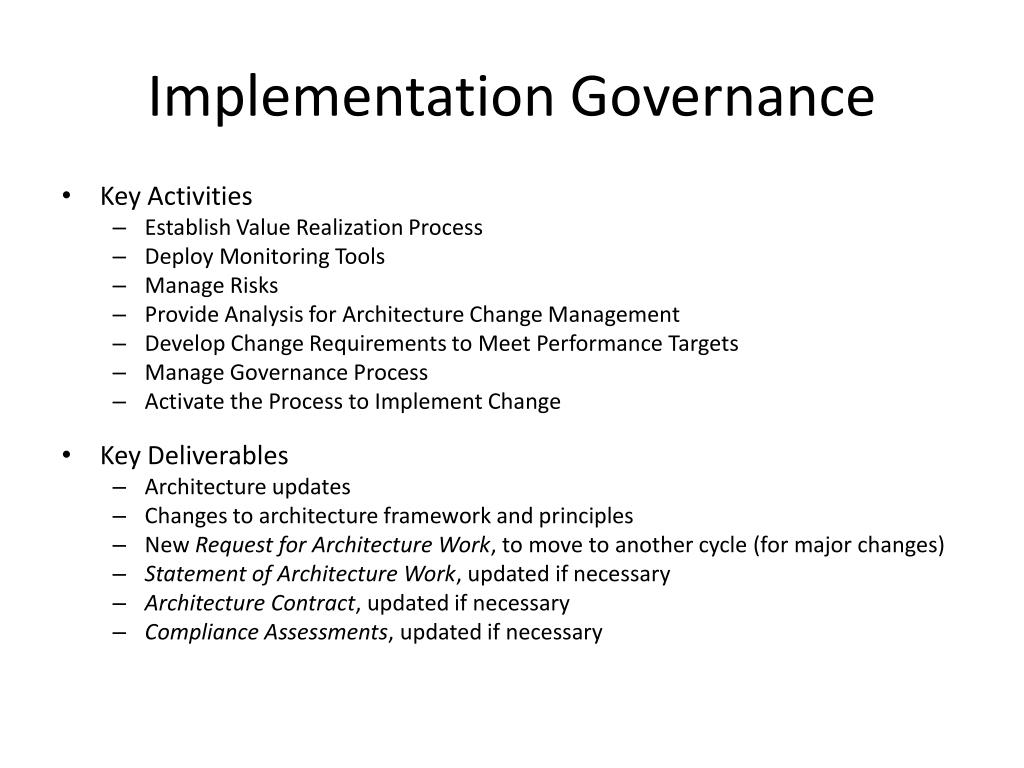 Implementation Governance

• Key Activities
– Establish Value Realization Process
– Deploy Monitoring Tools
– Manage Risks
– Provide Analysis for Architecture Change Management
– Develop Change Requirements to Meet Performance Targets
– Manage Governance Process
– Activate the Process to Implement Change

• Key Deliverables
– Architecture updates
– Changes to architecture framework and principles
– New Request for Architecture Work, to move to another cycle (for major changes)
– Statement of Architecture Work, updated if necessary
– Architecture Contract, updated if necessary
– Compliance Assessments, updated if necessary